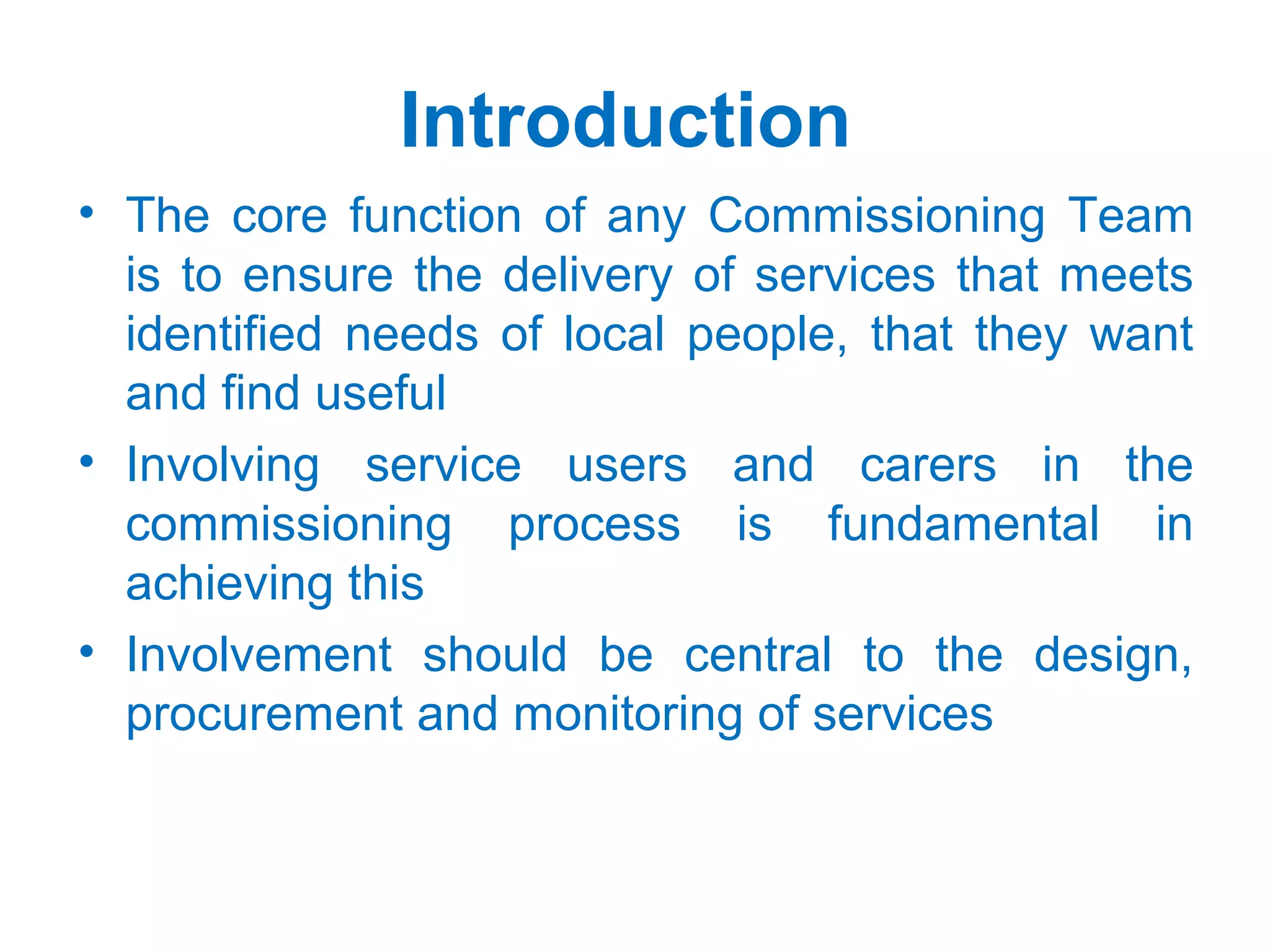 Introduction

• The core function of any Commissioning Team is to ensure the delivery of services that meets identified needs of local people, that they want and find useful

• Involving service users and carers in the commissioning process is fundamental in achieving this

• Involvement should be central to the design, procurement and monitoring of services